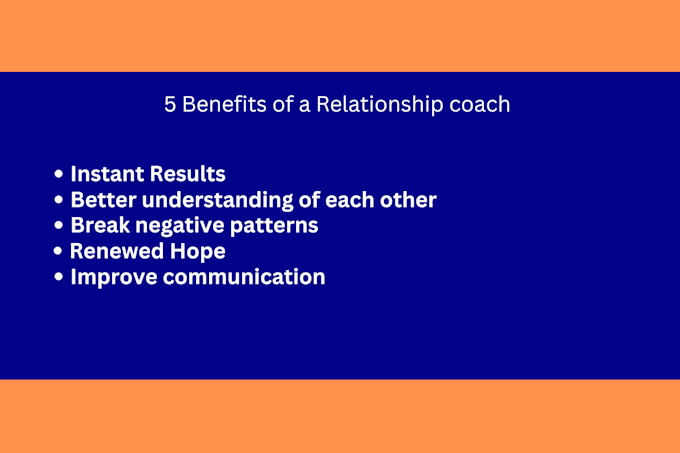 5 Benefits of a Relationship coach

• Instant Results
• Better understanding of each other
• Break negative patterns
• Renewed Hope
• Improve communication